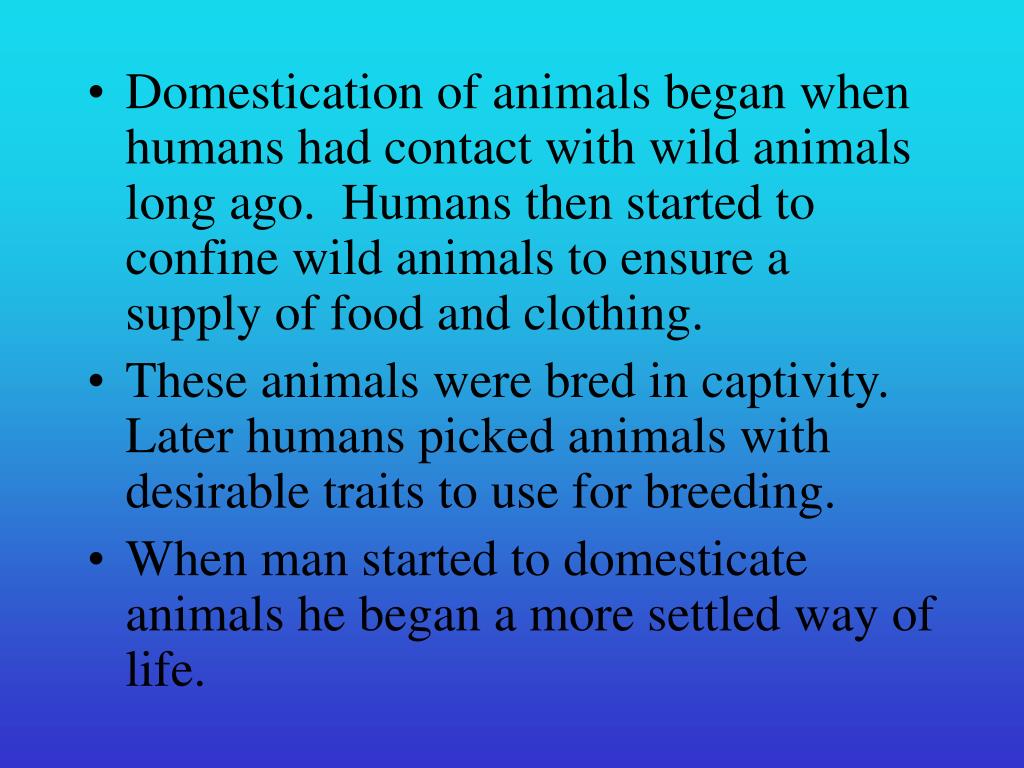 • Domestication of animals began when humans had contact with wild animals long ago. Humans then started to confine wild animals to ensure a supply of food and clothing.

• These animals were bred in captivity. Later humans picked animals with desirable traits to use for breeding.

• When man started to domesticate animals he began a more settled way of life.